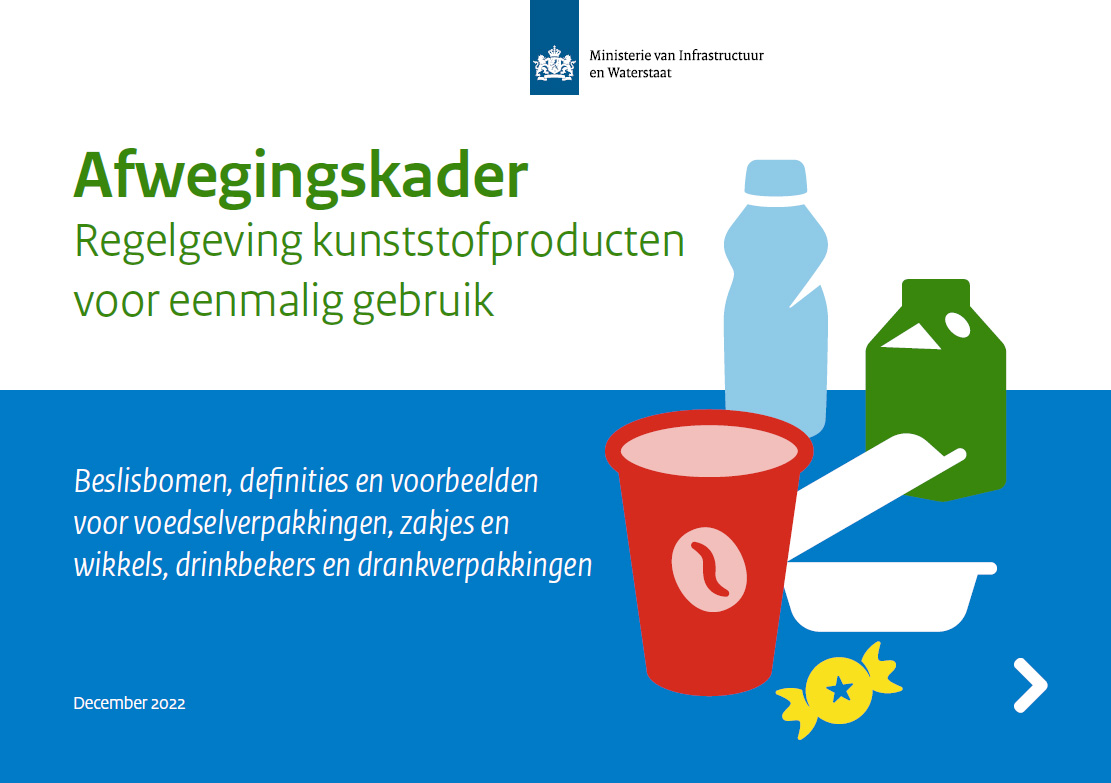 Ministerie van Infrastructuur en Waterstaat

Afwegingskader
Regelgeving kunststofproducten voor eenmalig gebruik

Beslisbomen, definities en voorbeelden voor voedselverpakkingen, zakjes en wikkels, drinkbekers en drankverpakkingen

December 2022